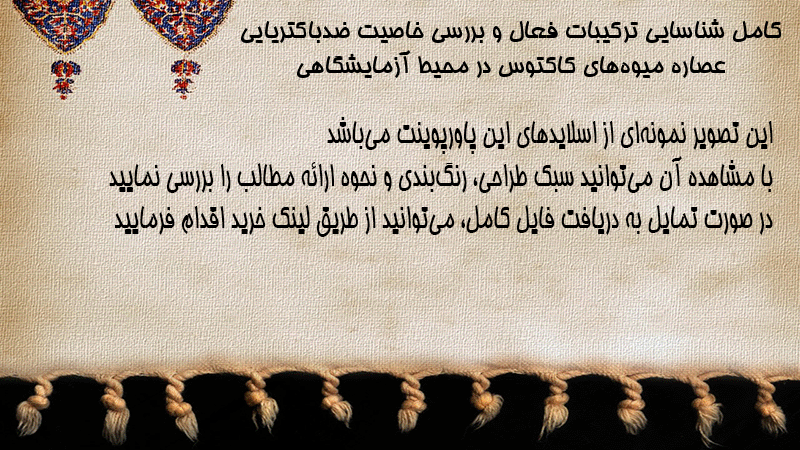 کامل شناسایی ترکیبات فعال و بررسی خاصیت ضدباکتریایی عصاره میوه‌های کاکتوس در محیط آزمایشگاهی

این تصویر نمونه‌ای از اسلایدهای این پاورپوینت می‌باشد
با مشاهده آن می‌توانید سبک طراحی، رنگ‌بندی و نحوه ارائه مطالب را بررسی نمایید
در صورت تمایل به دریافت فایل کامل، می‌توانید از طریق لینک خرید اقدام فرمایید